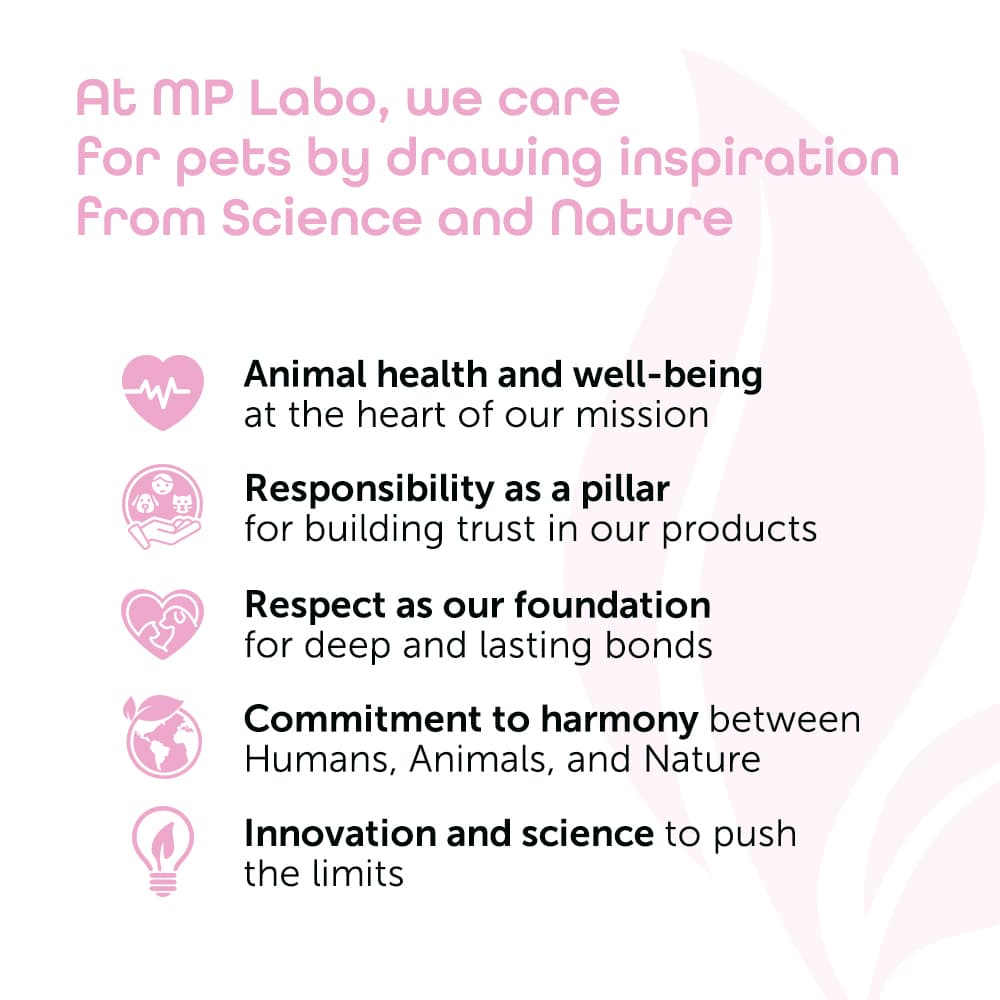 At MP Labo, we care for pets by drawing inspiration from Science and Nature

Animal health and well-being at the heart of our mission

Responsibility as a pillar for building trust in our products

Respect as our foundation for deep and lasting bonds

Commitment to harmony between Humans, Animals, and Nature

Innovation and science to push the limits